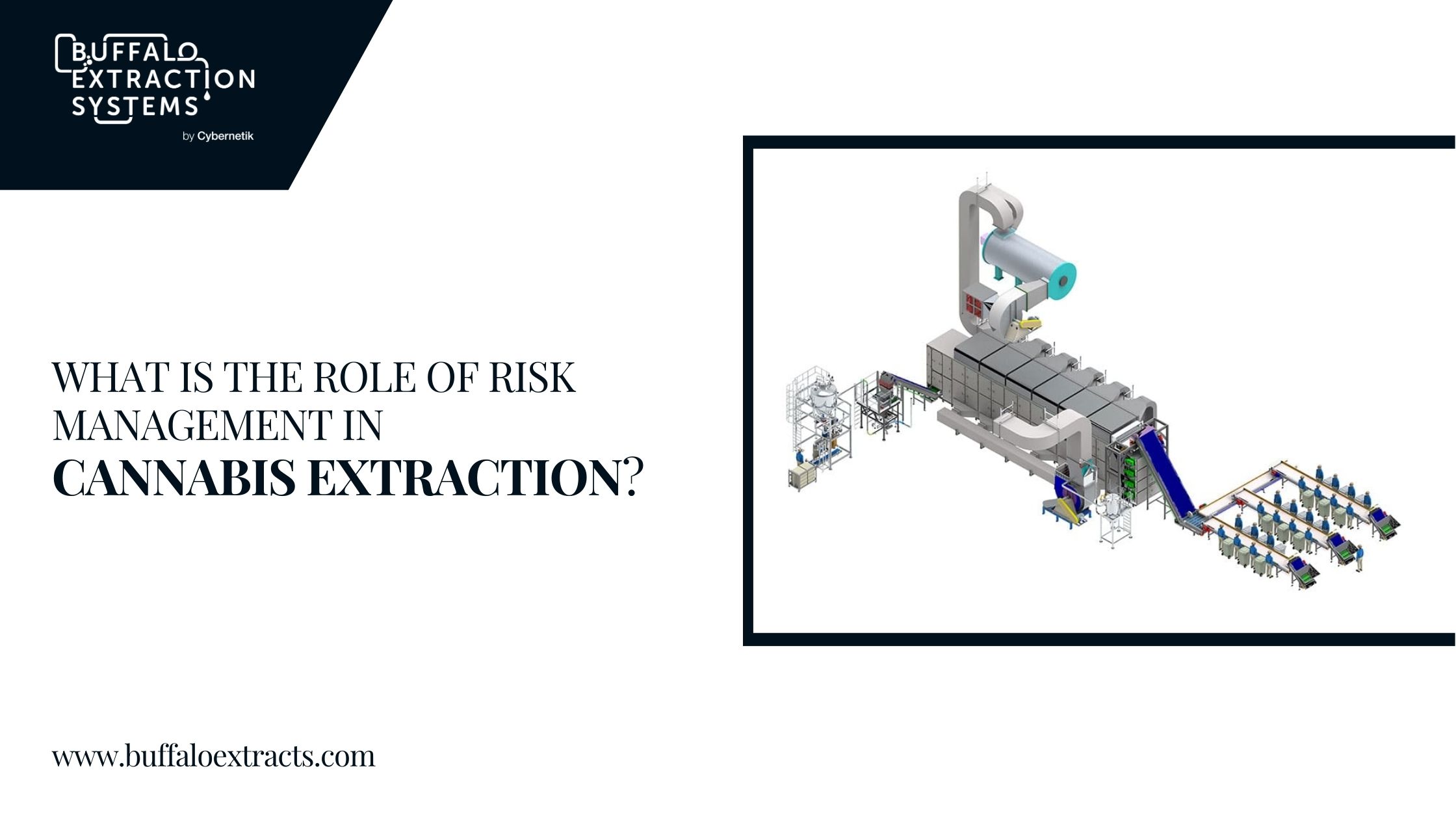 BUFFALO EXTRACTION SYSTEMS
by Cybernetik

WHAT IS THE ROLE OF RISK MANAGEMENT IN
CANNABIS EXTRACTION?

www.buffaloextracts.com